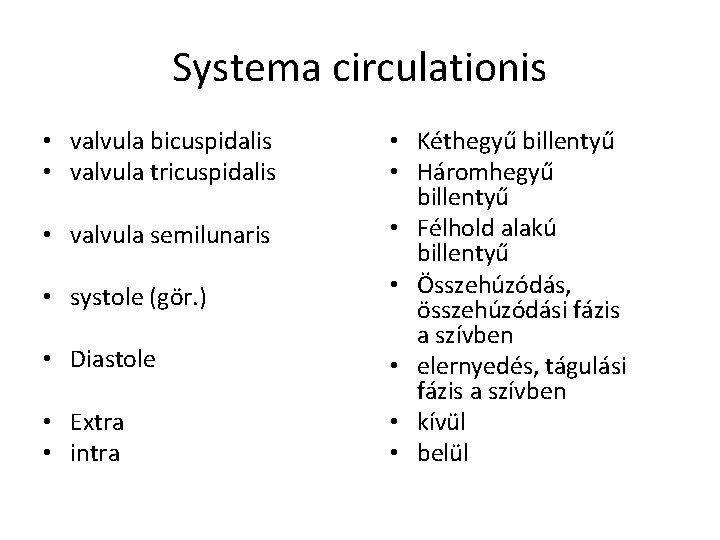 Systema circulationis

• valvula bicuspidalis
• valvula tricuspidalis

• valvula semilunaris

• systole (gör.)

• Diastole

• Extra
• intra

• Kéthegyű billentyű
• Háromhegyű billentyű
• Félhold alakú billentyű
• Összehúzódás, összehúzódási fázis a szívben
• elernyedés, tágulási fázis a szívben
• kívül
• belül